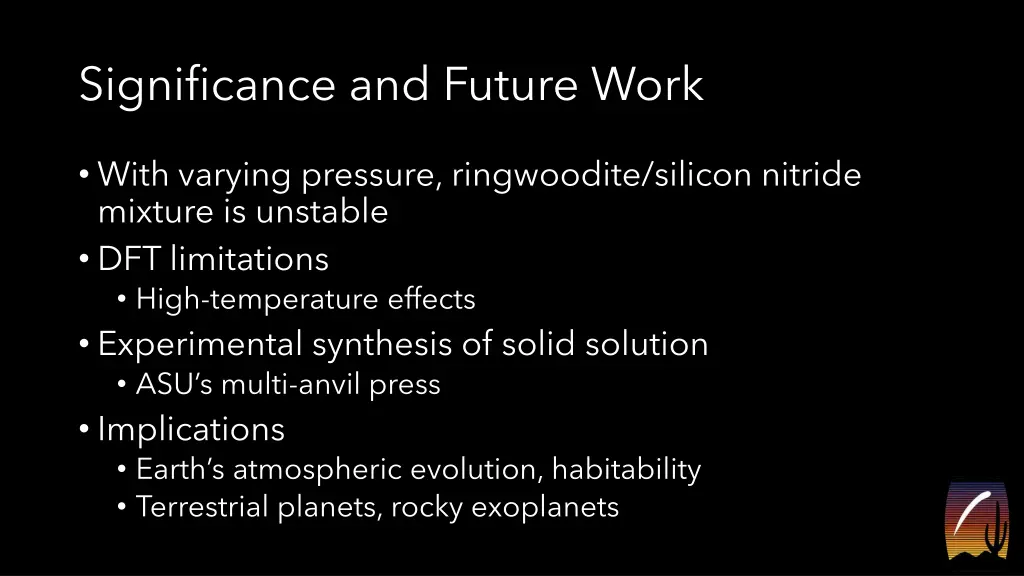 Significance and Future Work

• With varying pressure, ringwoodite/silicon nitride mixture is unstable
• DFT limitations
  • High-temperature effects
• Experimental synthesis of solid solution
  • ASU's multi-anvil press
• Implications
  • Earth's atmospheric evolution, habitability
  • Terrestrial planets, rocky exoplanets